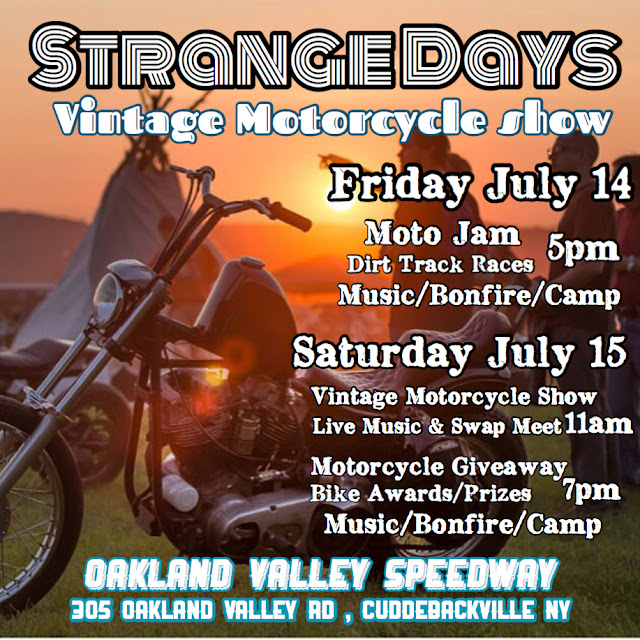 StrangeDays
Vintage Motorcycle show

Friday July 14
Moto Jam
Dirt Track Races
5pm
Music/Bonfire/Camp

Saturday July 15
Vintage Motorcycle Show
Live Music & Swap Meet 11am
Motorcycle Giveaway
Bike Awards/Prizes
7pm
Music/Bonfire/Camp

OAKLAND VALLEY SPEEDWAY
305 OAKLAND VALLEY RD , CUDDEBACKVILLE NY